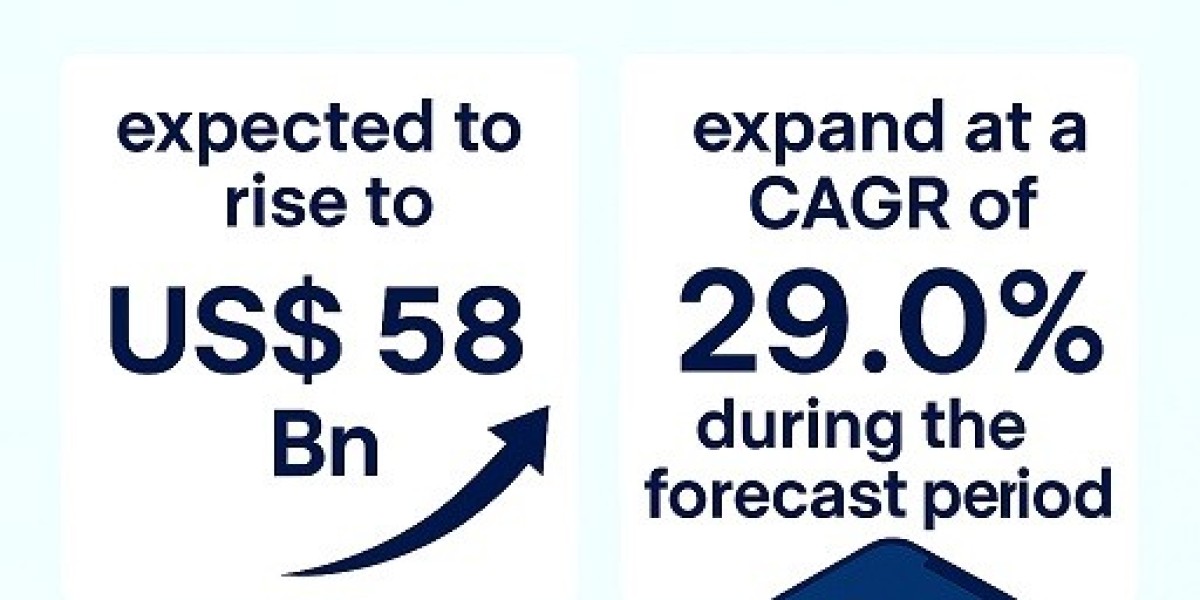 expected to rise to

US$ 58 Bn

expand at a CAGR of

29.0%

during the forecast period